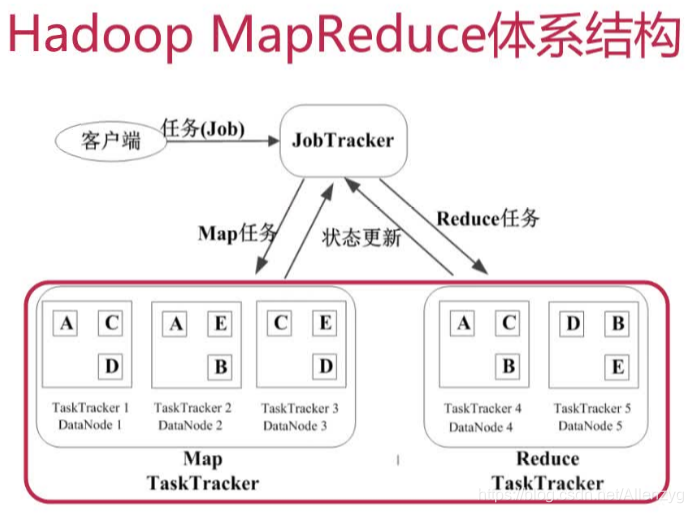 Hadoop MapReduce体系结构

客户端

任务(Job)

JobTracker

Map任务

状态更新

Reduce任务

A C D

TaskTracker 1
DataNode 1

A E B

TaskTracker 2
DataNode 2

C E D

TaskTracker 3
DataNode 3

A C B

TaskTracker 4
DataNode 4

D B E

TaskTracker 5
DataNode 5

Map
TaskTracker

Reduce
TaskTracker

https://blog.csdn.net/Allenzyg